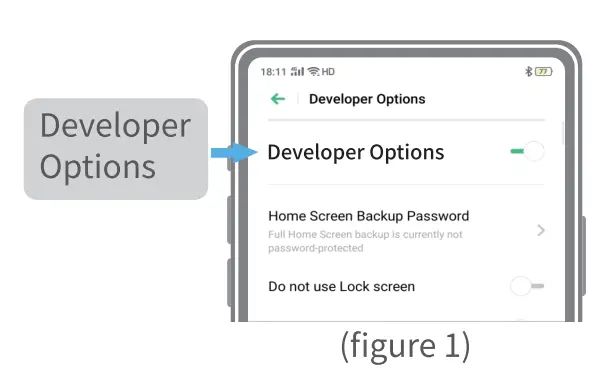 Developer Options

18:11 HD

77

Developer Options

Developer Options

Home Screen Backup Password
Full Home Screen backup is currently not password-protected

Do not use Lock screen

(figure 1)